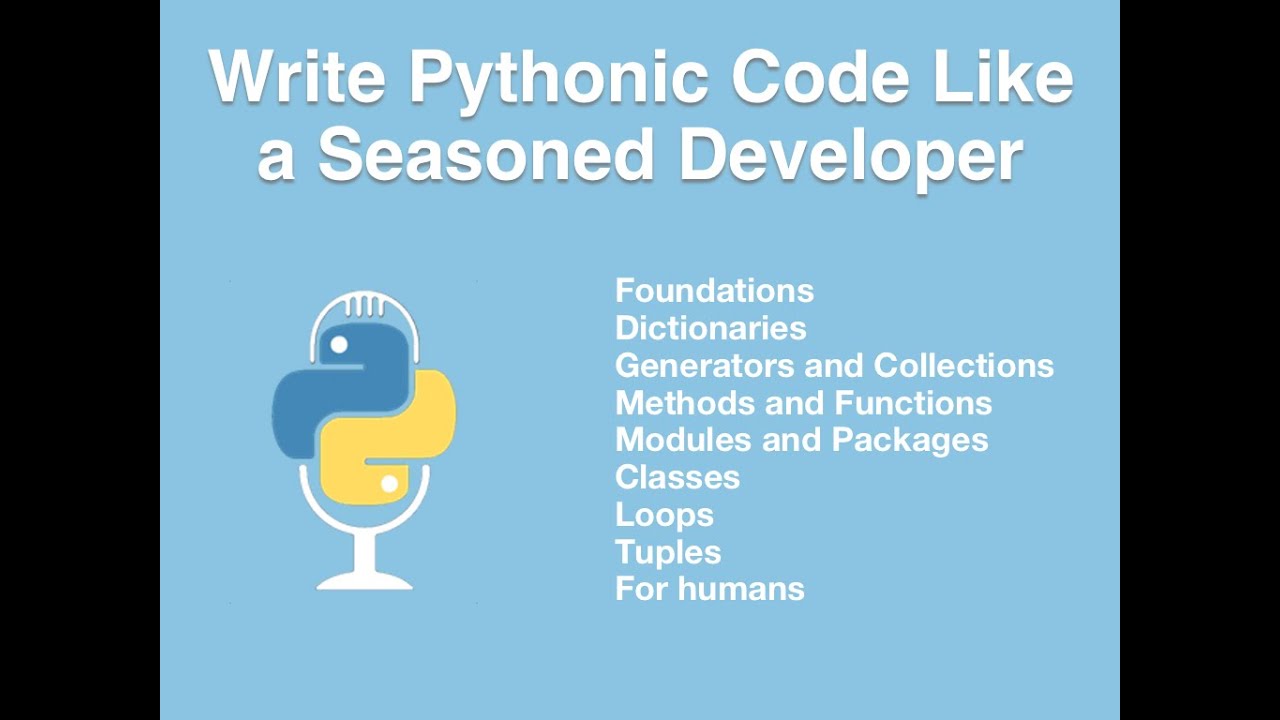 Write Pythonic Code Like a Seasoned Developer

Foundations
Dictionaries
Generators and Collections
Methods and Functions
Modules and Packages
Classes
Loops
Tuples
For humans